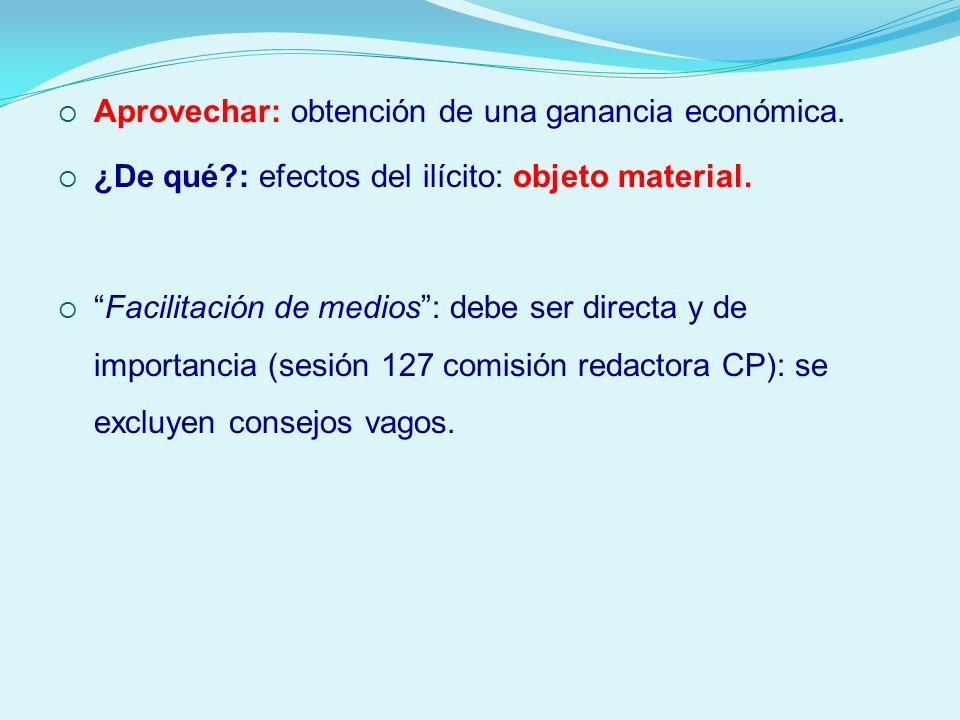 ○ Aprovechar: obtención de una ganancia económica.

○ ¿De qué?: efectos del ilícito: objeto material.

○ “Facilitación de medios”: debe ser directa y de importancia (sesión 127 comisión redactora CP): se excluyen consejos vagos.